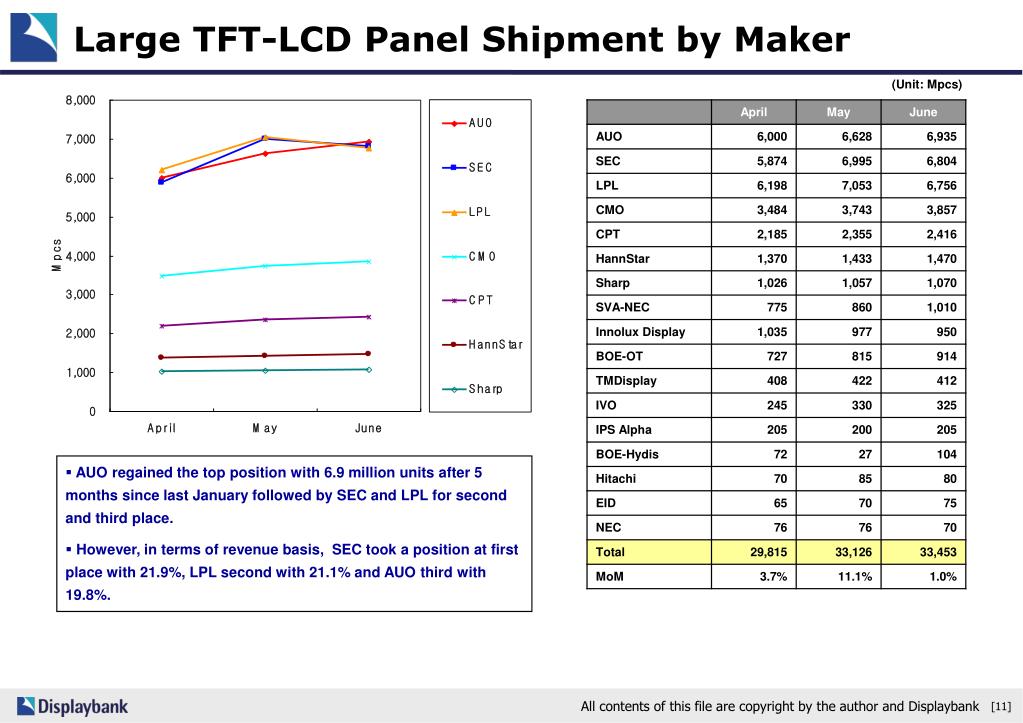 Large TFT-LCD Panel Shipment by Maker

(Unit: Mpcs)

8,000
7,000
6,000
5,000
4,000
3,000
2,000
1,000
0

Mpcs

April
May
June

AUO
SEC
LPL
CMO
CPT
HannStar
Sharp

|  | April | May | June |
|---|---|---|---|
| AUO | 6,000 | 6,628 | 6,935 |
| SEC | 5,874 | 6,995 | 6,804 |
| LPL | 6,198 | 7,053 | 6,756 |
| CMO | 3,484 | 3,743 | 3,857 |
| CPT | 2,185 | 2,355 | 2,416 |
| HannStar | 1,370 | 1,433 | 1,470 |
| Sharp | 1,026 | 1,057 | 1,070 |
| SVA-NEC | 775 | 860 | 1,010 |
| Innolux Display | 1,035 | 977 | 950 |
| BOE-OT | 727 | 815 | 914 |
| TMDisplay | 408 | 422 | 412 |
| IVO | 245 | 330 | 325 |
| IPS Alpha | 205 | 200 | 205 |
| BOE-Hydis | 72 | 27 | 104 |
| Hitachi | 70 | 85 | 80 |
| EID | 65 | 70 | 75 |
| NEC | 76 | 76 | 70 |
| Total | 29,815 | 33,126 | 33,453 |
| MoM | 3.7% | 11.1% | 1.0% |

▪ AUO regained the top position with 6.9 million units after 5 months since last January followed by SEC and LPL for second and third place.

▪ However, in terms of revenue basis, SEC took a position at first place with 21.9%, LPL second with 21.1% and AUO third with 19.8%.

Displaybank

All contents of this file are copyright by the author and Displaybank [11]